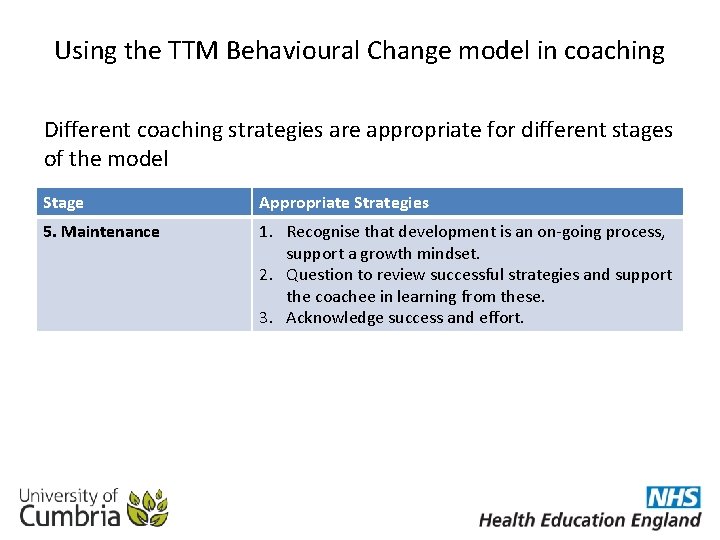 Using the TTM Behavioural Change model in coaching

Different coaching strategies are appropriate for different stages of the model

| Stage | Appropriate Strategies |
|---|---|
| 5. Maintenance | 1. Recognise that development is an on-going process, support a growth mindset. 2. Question to review successful strategies and support the coachee in learning from these. 3. Acknowledge success and effort. |

University of Cumbria

NHS
Health Education England